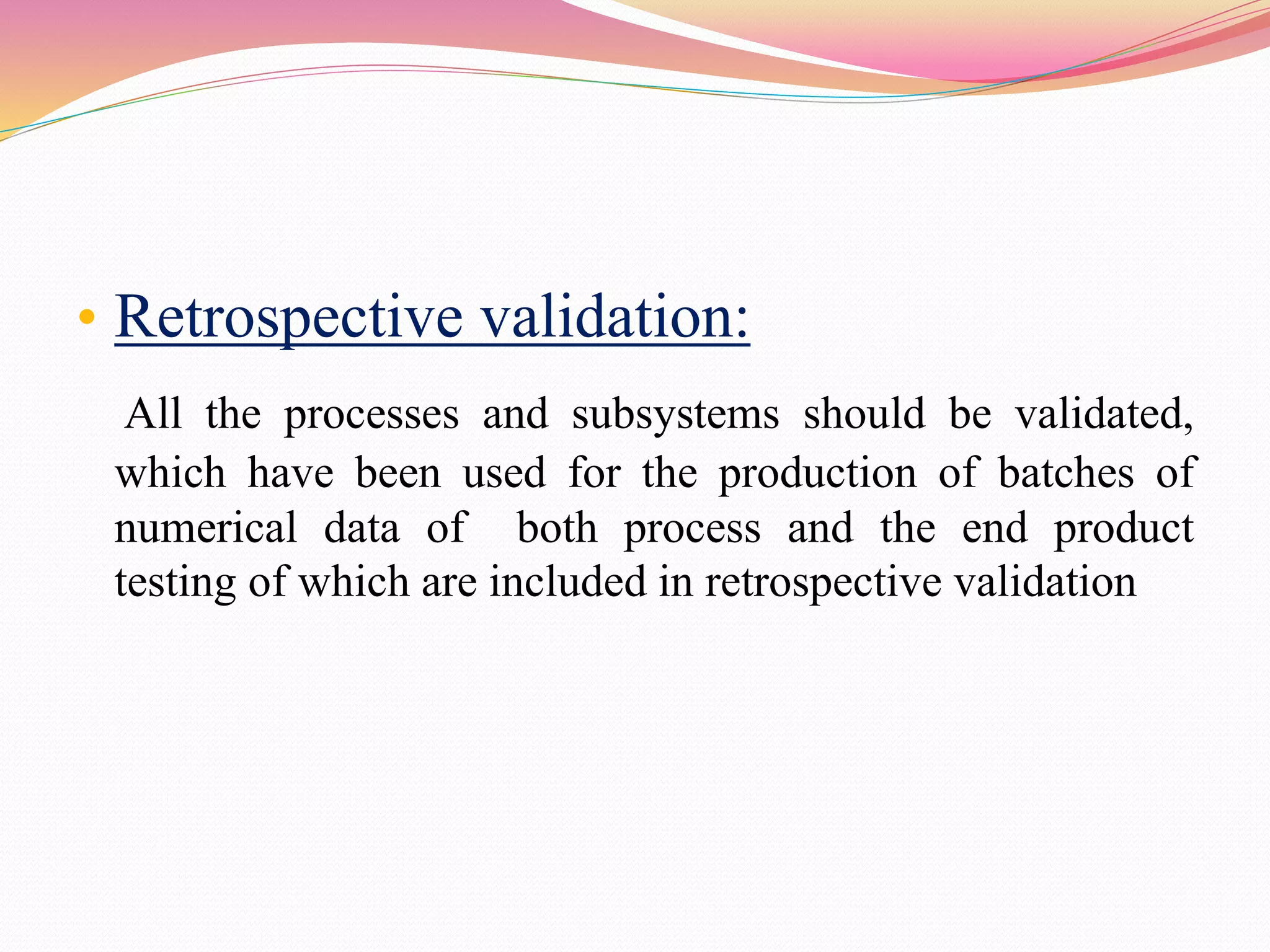 • Retrospective validation:

All the processes and subsystems should be validated, which have been used for the production of batches of numerical data of both process and the end product testing of which are included in retrospective validation